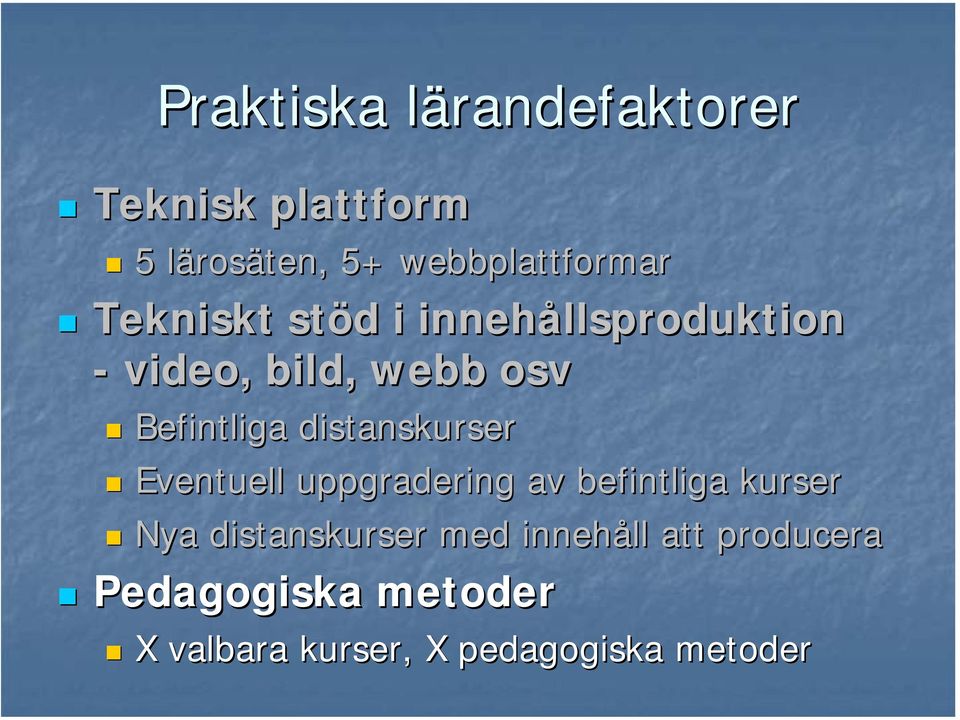 Praktiska lärandefaktorer

Teknisk plattform

5 lärosäten, 5+ webbplattformar

Tekniskt stöd i innehållsproduktion - video, bild, webb osv

Befintliga distanskurser

Eventuell uppgradering av befintliga kurser

Nya distanskurser med innehåll att producera

Pedagogiska metoder

X valbara kurser, X pedagogiska metoder